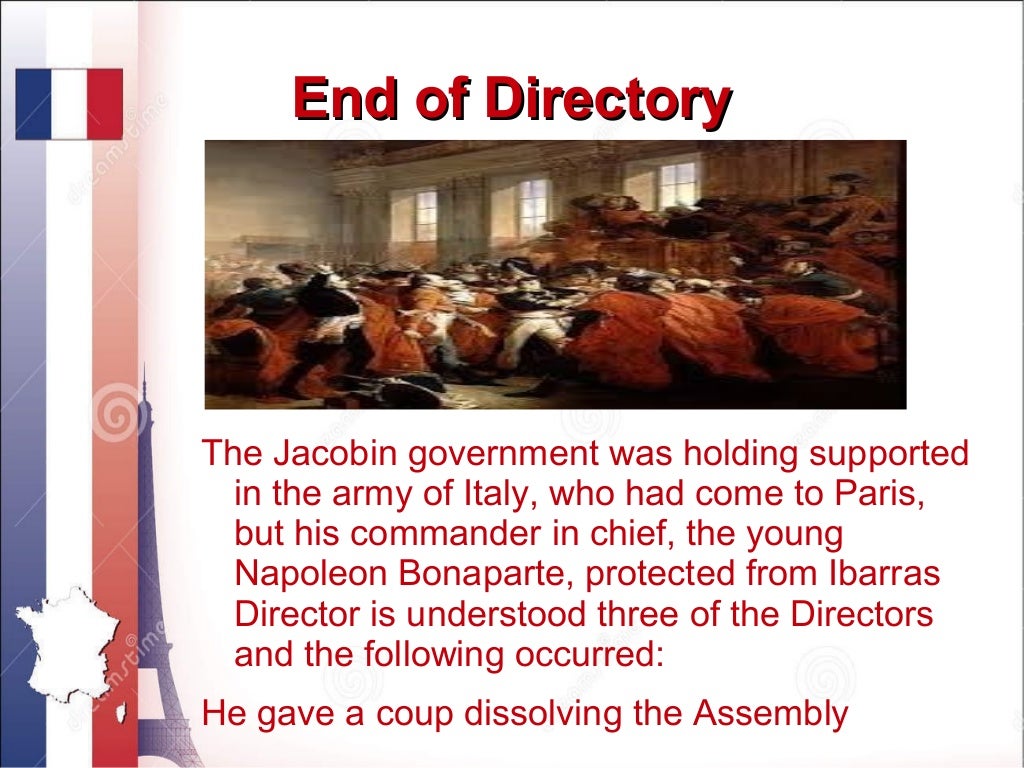 End of Directory

The Jacobin government was holding supported in the army of Italy, who had come to Paris, but his commander in chief, the young Napoleon Bonaparte, protected from Ibarras Director is understood three of the Directors and the following occurred:

He gave a coup dissolving the Assembly